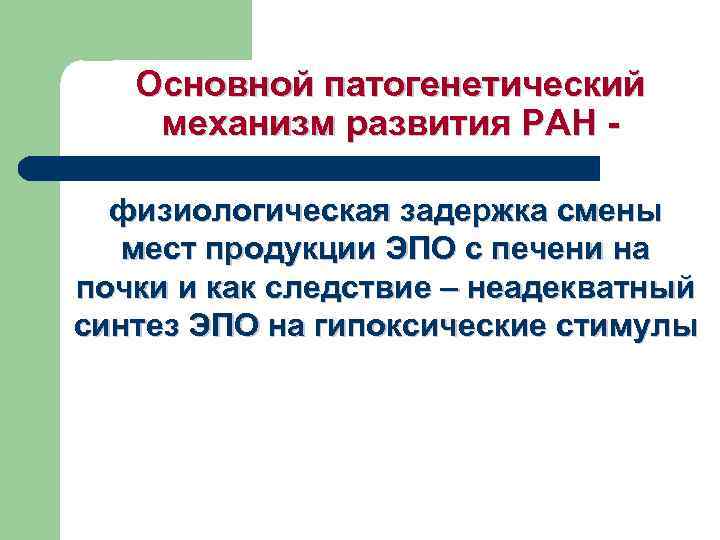 Основной патогенетический механизм развития РАН -

физиологическая задержка смены мест продукции ЭПО с печени на почки и как следствие – неадекватный синтез ЭПО на гипоксические стимулы